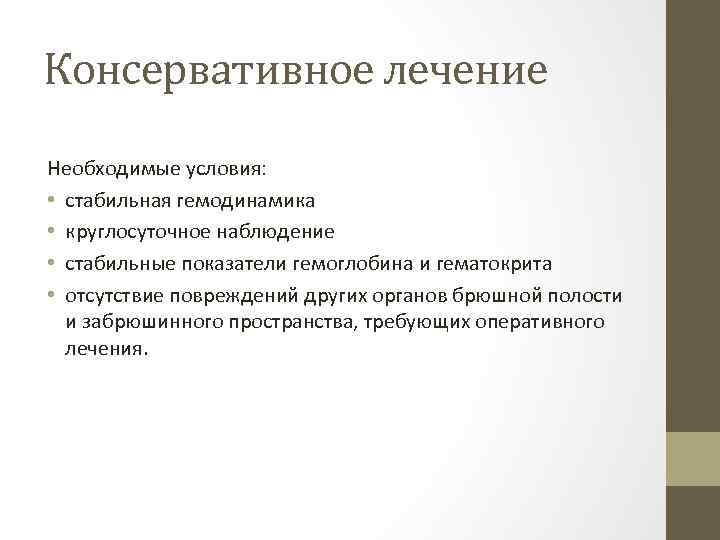 Консервативное лечение

Необходимые условия:

• стабильная гемодинамика
• круглосуточное наблюдение
• стабильные показатели гемоглобина и гематокрита
• отсутствие повреждений других органов брюшной полости и забрюшинного пространства, требующих оперативного лечения.